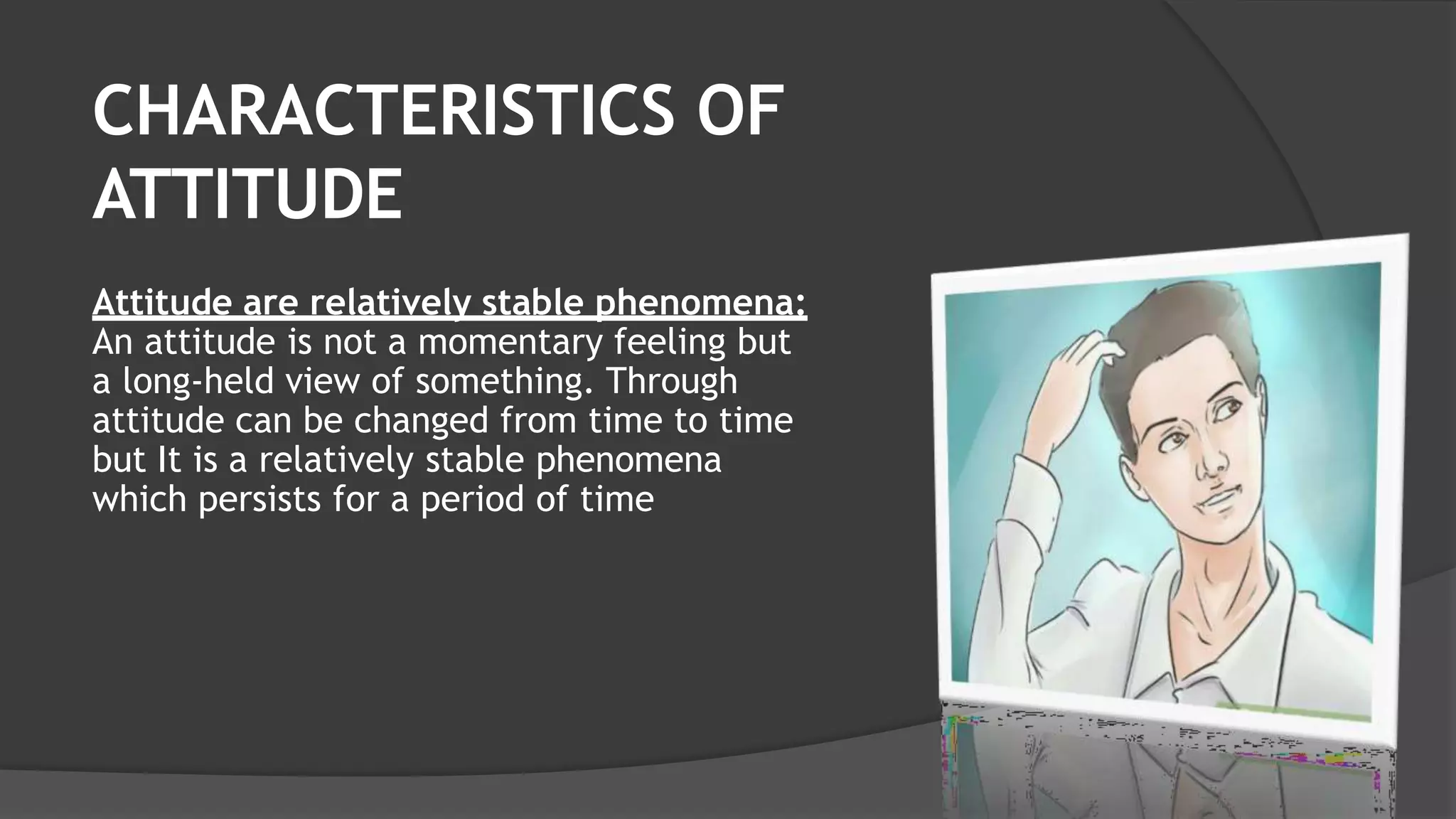 CHARACTERISTICS OF ATTITUDE

Attitude are relatively stable phenomena: An attitude is not a momentary feeling but a long-held view of something. Through attitude can be changed from time to time but It is a relatively stable phenomena which persists for a period of time